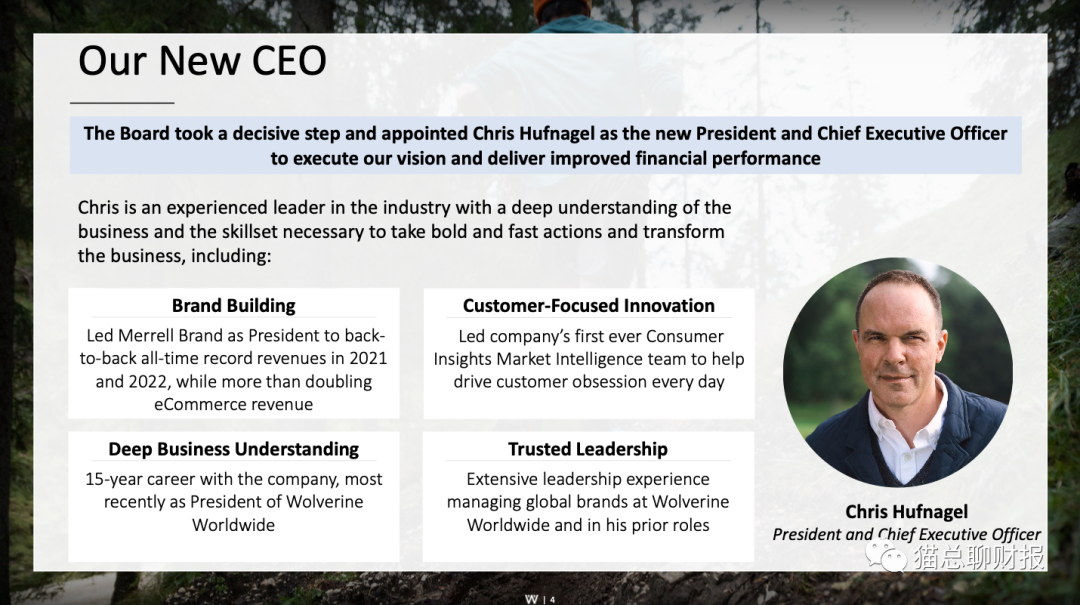 Our New CEO

The Board took a decisive step and appointed Chris Hufnagel as the new President and Chief Executive Officer to execute our vision and deliver improved financial performance

Chris is an experienced leader in the industry with a deep understanding of the business and the skillset necessary to take bold and fast actions and transform the business, including:

Brand Building
Led Merrell Brand as President to back-to-back all-time record revenues in 2021 and 2022, while more than doubling eCommerce revenue

Customer-Focused Innovation
Led company's first ever Consumer Insights Market Intelligence team to help drive customer obsession every day

Deep Business Understanding
15-year career with the company, most recently as President of Wolverine Worldwide

Trusted Leadership
Extensive leadership experience managing global brands at Wolverine Worldwide and in his prior roles

Chris Hufnagel
President and Chief Executive Officer

猫总聊财报

W | 4